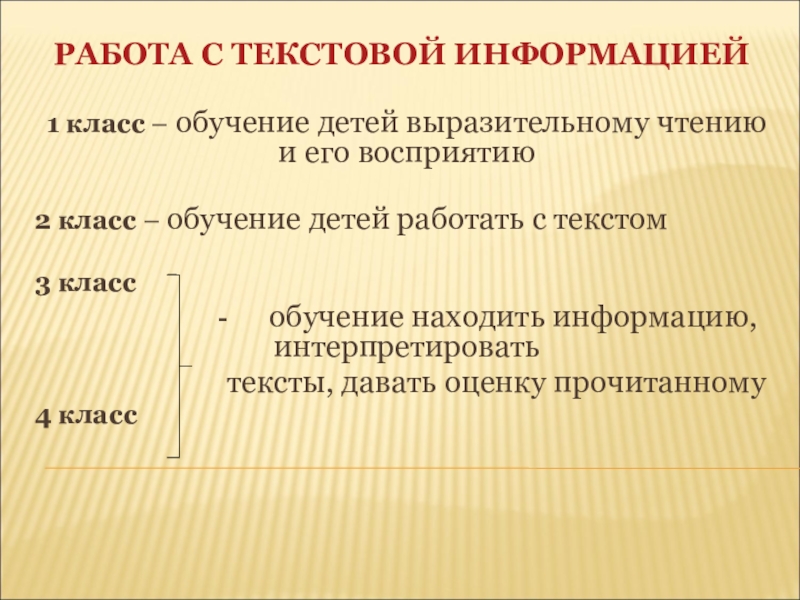 РАБОТА С ТЕКСТОВОЙ ИНФОРМАЦИЕЙ

1 класс – обучение детей выразительному чтению и его восприятию

2 класс – обучение детей работать с текстом

3 класс

- обучение находить информацию, интерпретировать тексты, давать оценку прочитанному

4 класс